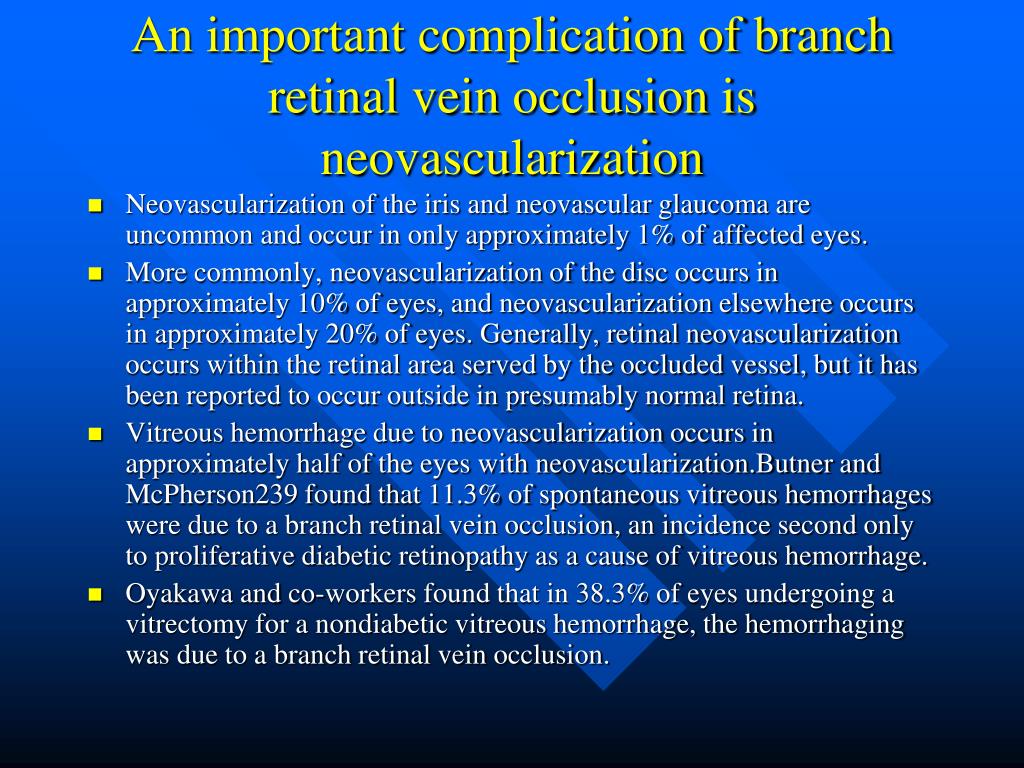 An important complication of branch retinal vein occlusion is neovascularization

- Neovascularization of the iris and neovascular glaucoma are uncommon and occur in only approximately 1% of affected eyes.
- More commonly, neovascularization of the disc occurs in approximately 10% of eyes, and neovascularization elsewhere occurs in approximately 20% of eyes. Generally, retinal neovascularization occurs within the retinal area served by the occluded vessel, but it has been reported to occur outside in presumably normal retina.
- Vitreous hemorrhage due to neovascularization occurs in approximately half of the eyes with neovascularization.Butner and McPherson239 found that 11.3% of spontaneous vitreous hemorrhages were due to a branch retinal vein occlusion, an incidence second only to proliferative diabetic retinopathy as a cause of vitreous hemorrhage.
- Oyakawa and co-workers found that in 38.3% of eyes undergoing a vitrectomy for a nondiabetic vitreous hemorrhage, the hemorrhaging was due to a branch retinal vein occlusion.